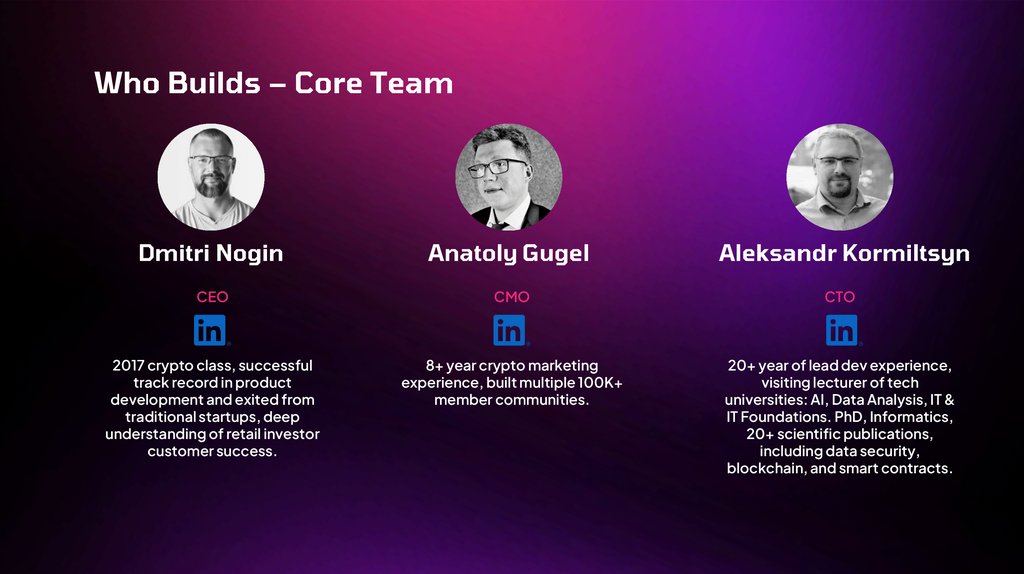 Who Builds – Core Team

Dmitri Nogin

CEO

in

2017 crypto class, successful track record in product development and exited from traditional startups, deep understanding of retail investor customer success.

Anatoly Gugel

CMO

in

8+ year crypto marketing experience, built multiple 100K+ member communities.

Aleksandr Kormiltsyn

CTO

in

20+ year of lead dev experience, visiting lecturer of tech universities: AI, Data Analysis, IT & IT Foundations. PhD, Informatics, 20+ scientific publications, including data security, blockchain, and smart contracts.